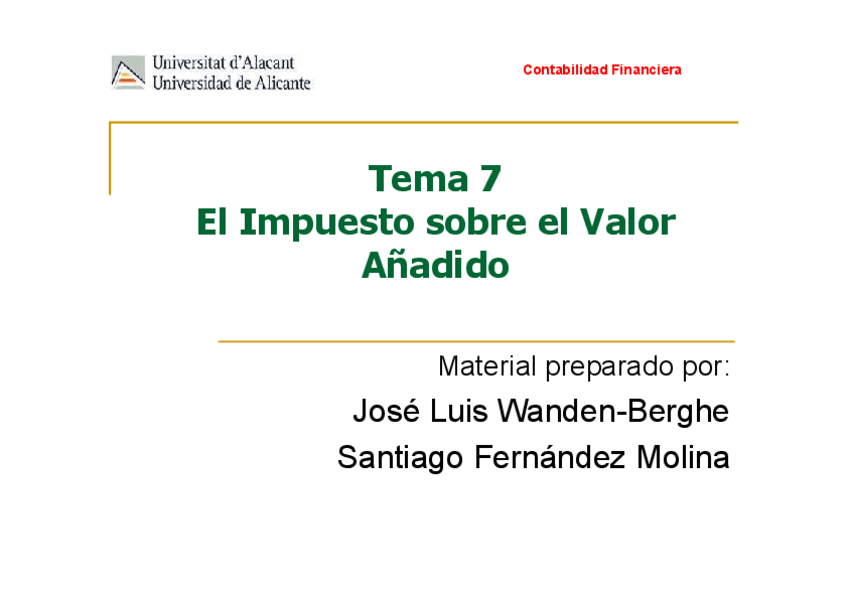 Universitat d'Alacant
Universidad de Alicante

Contabilidad Financiera

Tema 7
El Impuesto sobre el Valor Añadido

Material preparado por:
José Luis Wanden-Berghe
Santiago Fernández Molina